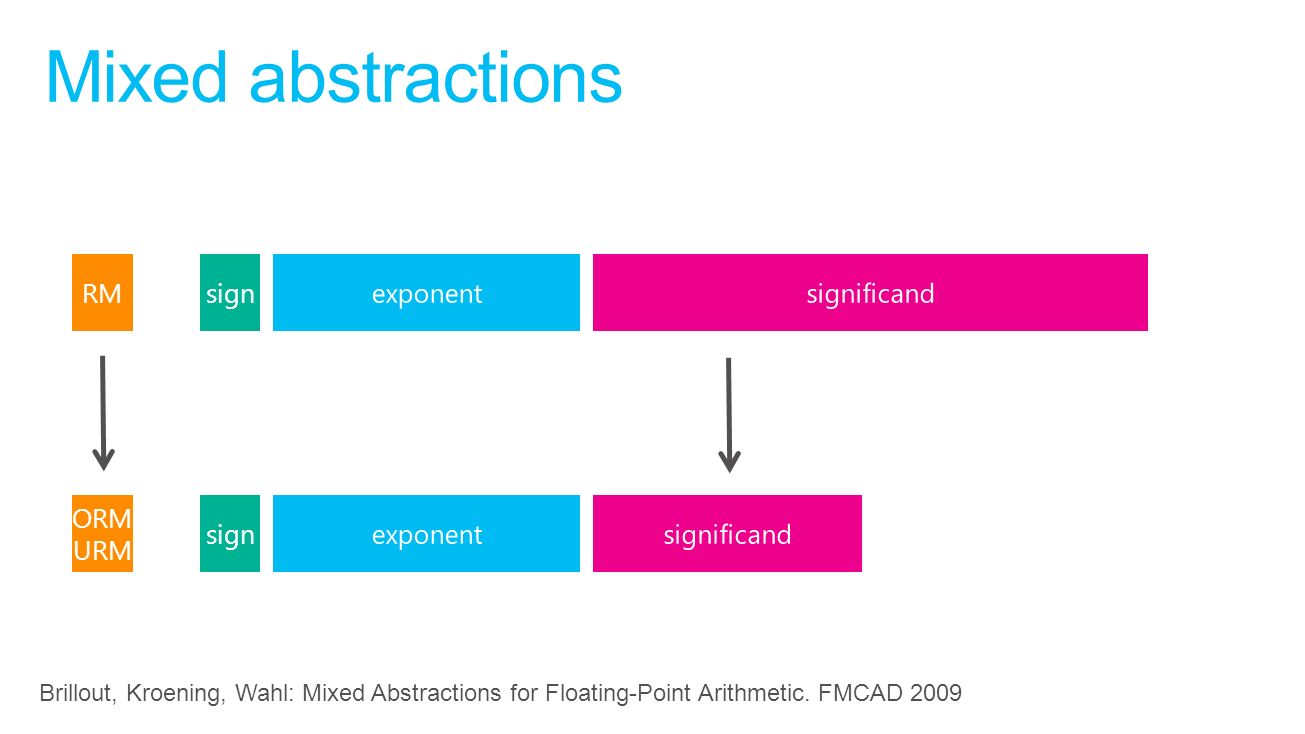 Mixed abstractions

RM

sign

exponent

significand

ORM
URM

sign

exponent

significand

Brillout, Kroening, Wahl: Mixed Abstractions for Floating-Point Arithmetic. FMCAD 2009